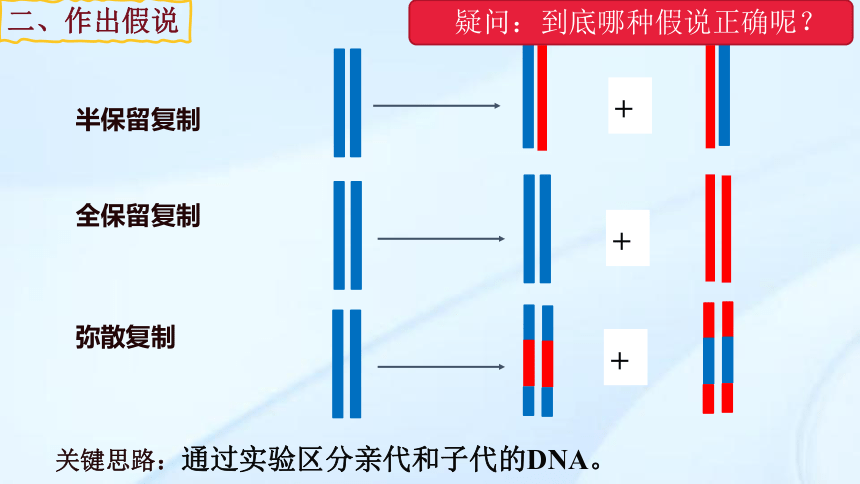 二、作出假说

疑问：到底哪种假说正确呢？

半保留复制

+

全保留复制

+

弥散复制

+

关键思路：通过实验区分亲代和子代的DNA。